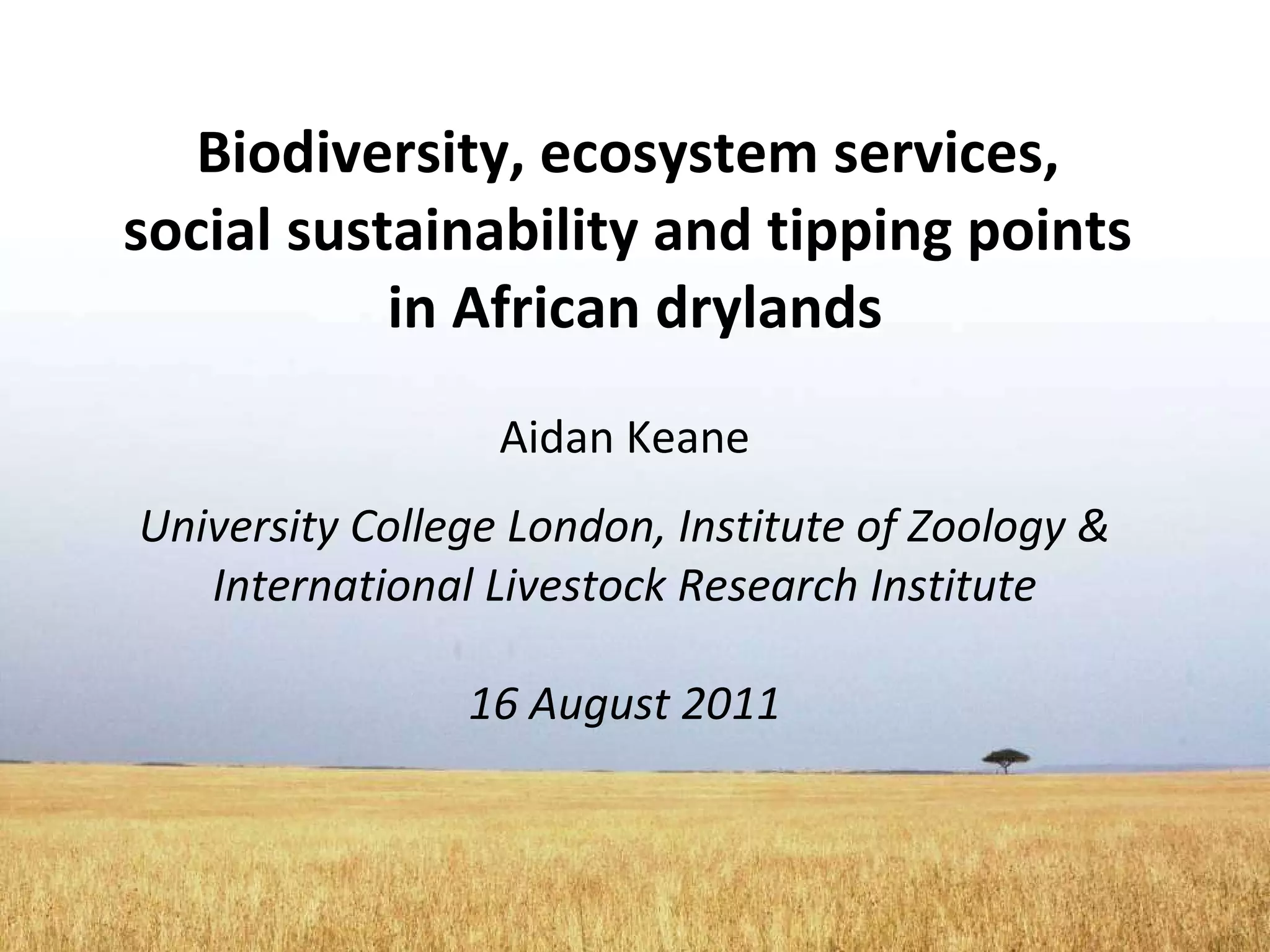 Biodiversity, ecosystem services, social sustainability and tipping points in African drylands

Aidan Keane

University College London, Institute of Zoology & International Livestock Research Institute

16 August 2011